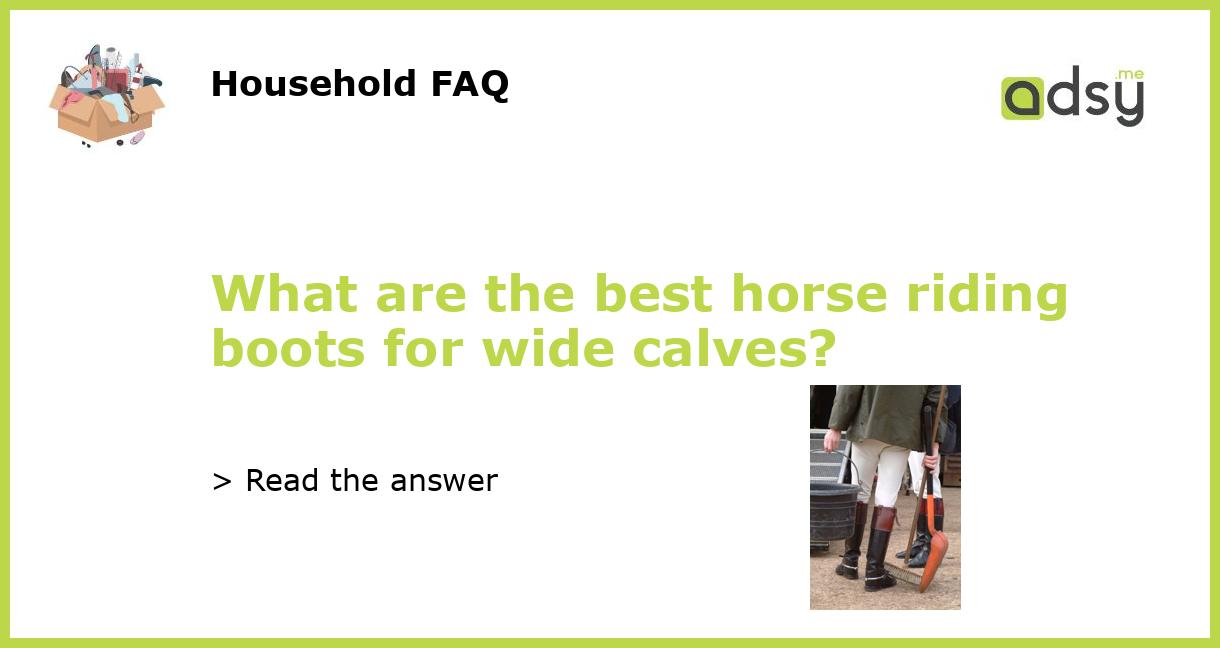 Household FAQ

adsy.me

What are the best horse riding boots for wide calves?

> Read the answer